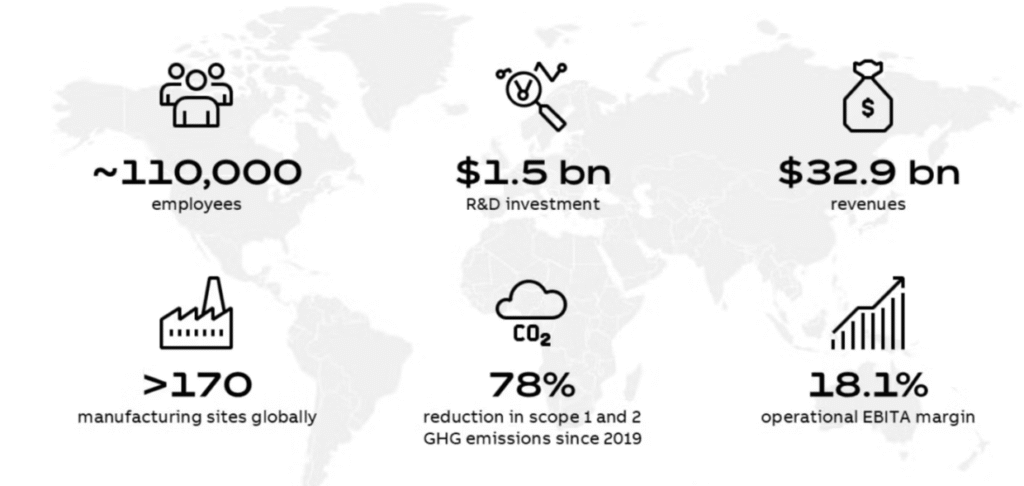 ~110,000
employees

$1.5 bn
R&D investment

$32.9 bn
revenues

>170
manufacturing sites globally

$CO_2$

78%
reduction in scope 1 and 2 GHG emissions since 2019

18.1%
operational EBITA margin